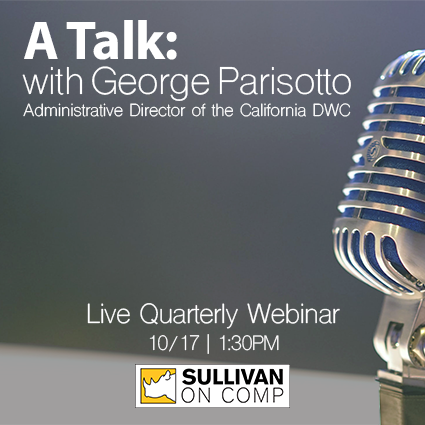 A Talk:
with George Parisotto
Administrative Director of the California DWC

Live Quarterly Webinar
10/17 | 1:30PM

SULLIVAN
ON COMP